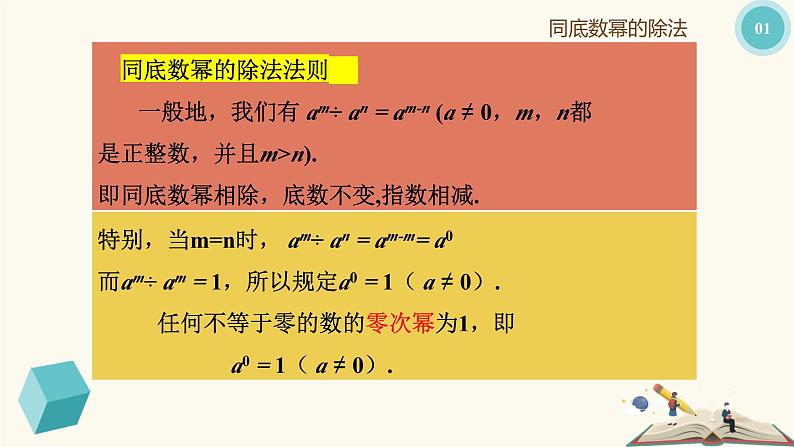 同底数幂的除法

01

同底数幂的除法法则

一般地，我们有 $a^m \div a^n = a^{m-n}$ ($a \neq 0$，$m$，$n$都是正整数，并且$m>n$).

即同底数幂相除，底数不变,指数相减.

特别，当m=n时， $a^m \div a^n = a^{m-m} = a^0$

而$a^m \div a^m = 1$，所以规定$a^0 = 1$（ $a \neq 0$）.

任何不等于零的数的零次幂为1，即

$a^0 = 1$（ $a \neq 0$）.